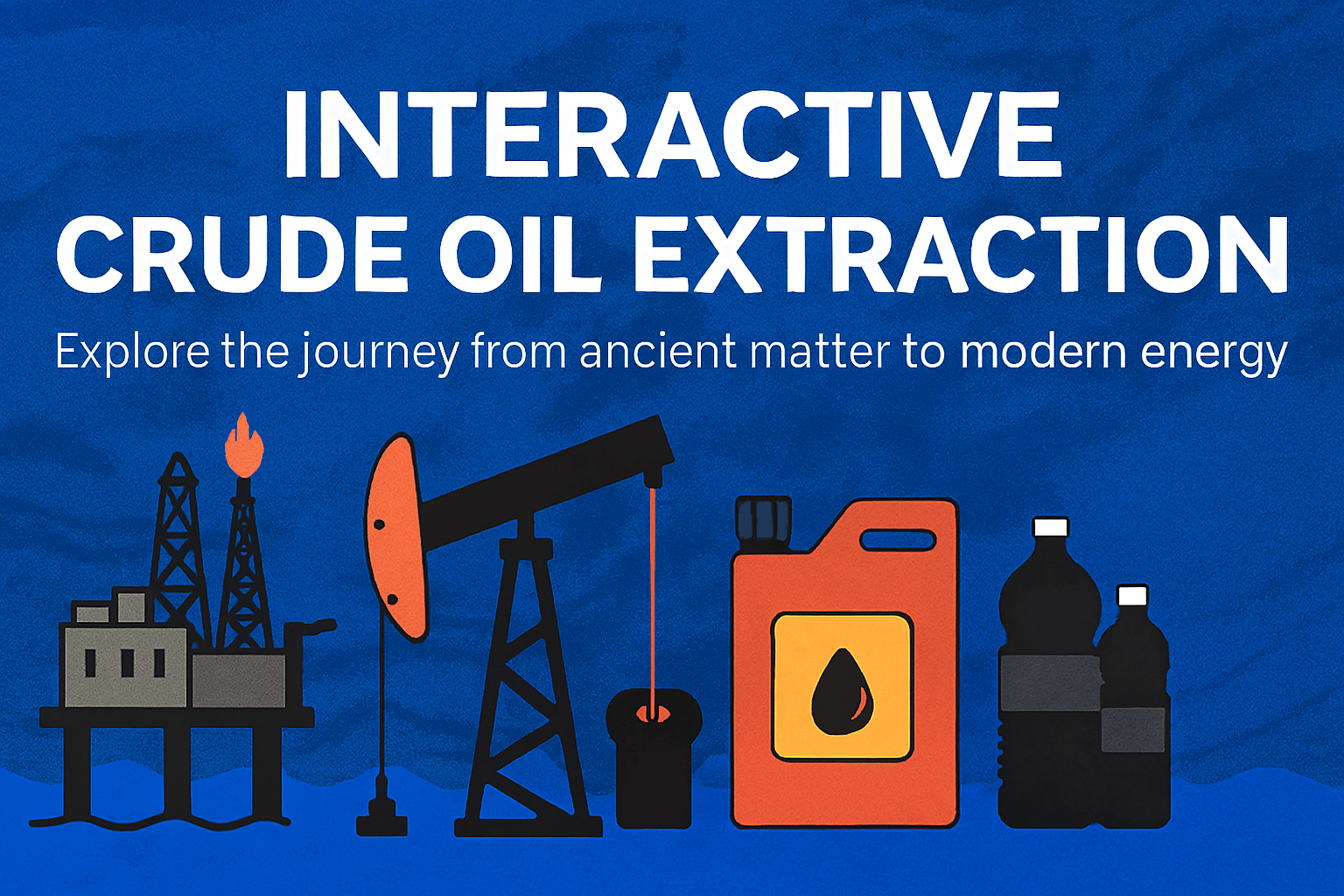 INTERACTIVE
CRUDE OIL EXTRACTION

Explore the journey from ancient matter to modern energy